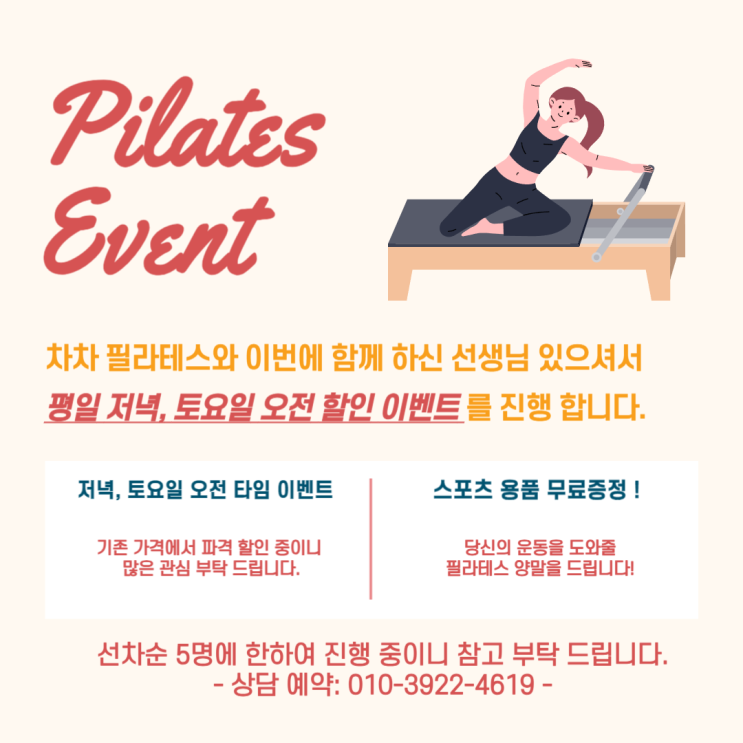 Pilates Event

차차 필라테스와 이번에 함께 하신 선생님 있으셔서
평일 저녁, 토요일 오전 할인 이벤트를 진행 합니다.

저녁, 토요일 오전 타임 이벤트

기존 가격에서 파격 할인 중이니
많은 관심 부탁 드립니다.

스포츠 용품 무료증정 !

당신의 운동을 도와줄
필라테스 양말을 드립니다!

선차순 5명에 한하여 진행 중이니 참고 부탁 드립니다.
- 상담 예약: 010-3922-4619 -